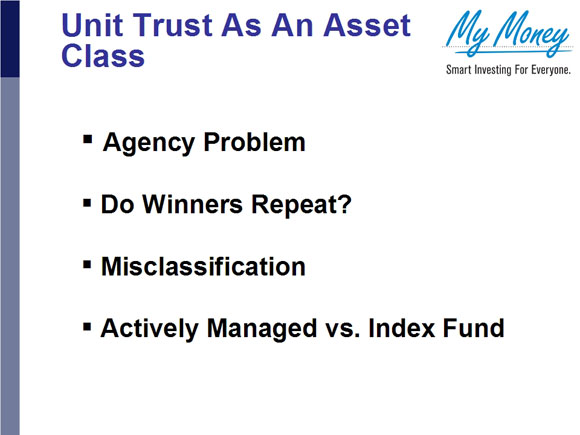 Unit Trust As An Asset Class

My Money
Smart Investing For Everyone.

▪ Agency Problem

▪ Do Winners Repeat?

▪ Misclassification

▪ Actively Managed vs. Index Fund